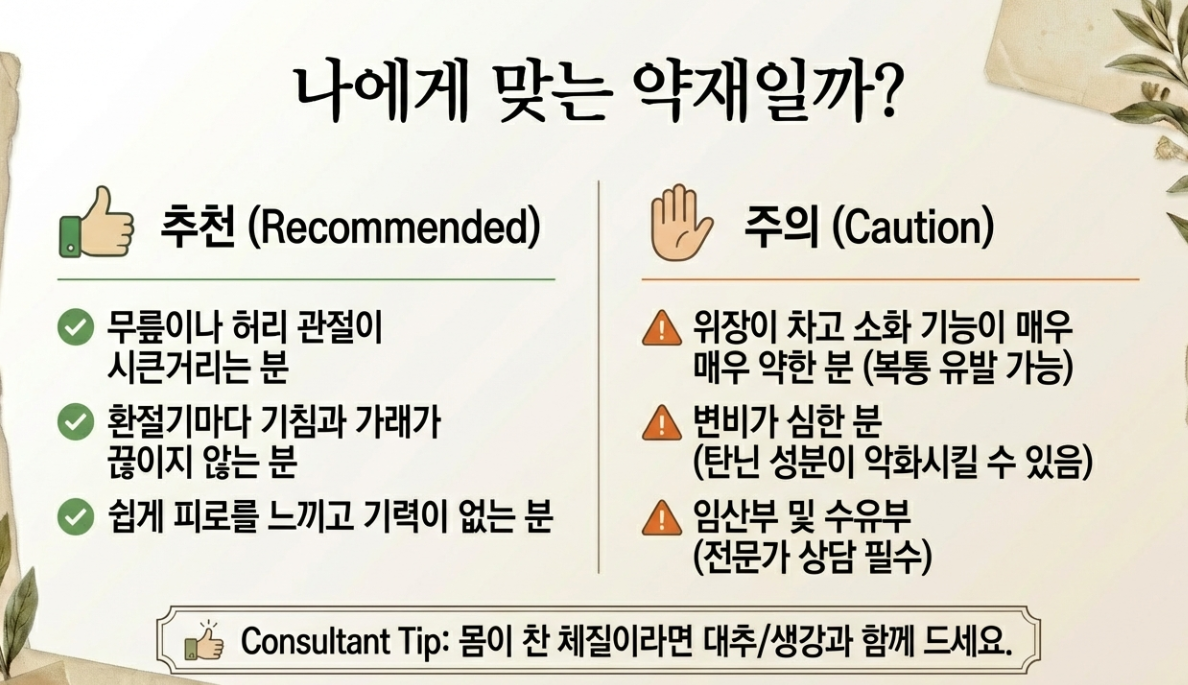 나에게 맞는 약재일까?

추천 (Recommended)

무릎이나 허리 관절이 시큰거리는 분

환절기마다 기침과 가래가 끊이지 않는 분

쉽게 피로를 느끼고 기력이 없는 분

주의 (Caution)

위장이 차고 소화 기능이 매우 매우 약한 분 (복통 유발 가능)

변비가 심한 분 (탄닌 성분이 악화시킬 수 있음)

임산부 및 수유부 (전문가 상담 필수)

Consultant Tip: 몸이 찬 체질이라면 대추/생강과 함께 드세요.